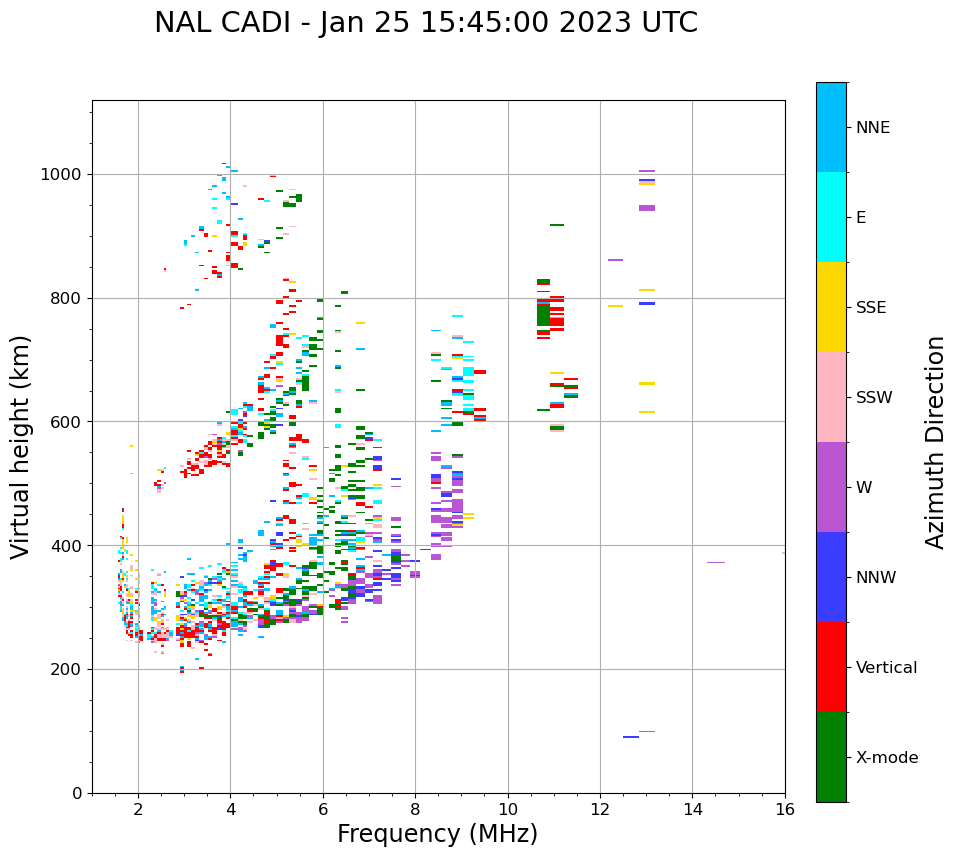 NAL CADI - Jan 25 15:45:00 2023 UTC

Virtual height (km)

1000
800
600
400
200
0

2
4
6
8
10
12
14
16

Frequency (MHz)

NNE
E
SSE
SSW
W
NNW
Vertical
X-mode

Azimuth Direction